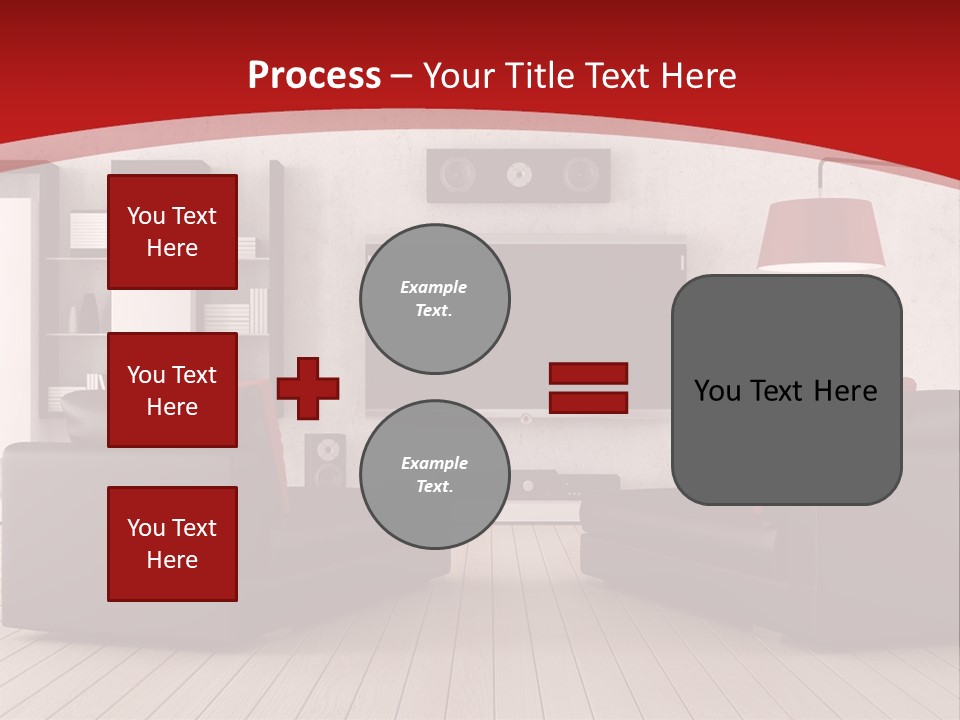 Process – Your Title Text Here

You Text Here

You Text Here

You Text Here

Example Text.

Example Text.

You Text Here